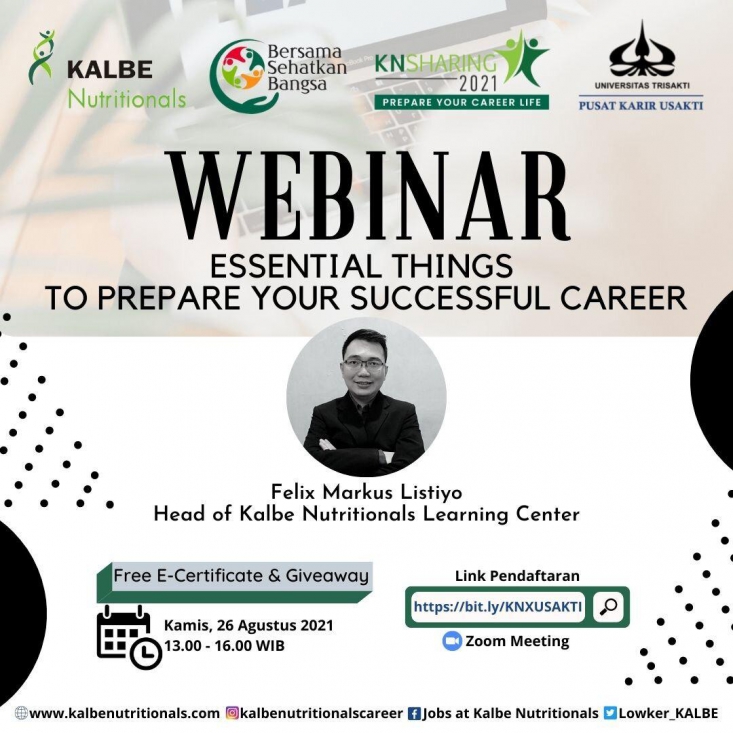 KALBE Nutritionals

Bersama Sehatkan Bangsa

KNSHARING 2021
PREPARE YOUR CAREER LIFE

UNIVERSITAS TRISAKTI
PUSAT KARIR USAKTI

WEBINAR

ESSENTIAL THINGS TO PREPARE YOUR SUCCESSFUL CAREER

Felix Markus Listiyo
Head of Kalbe Nutritionals Learning Center

Free E-Certificate & Giveaway

Kamis, 26 Agustus 2021
13.00 - 16.00 WIB

Link Pendaftaran
https://bit.ly/KNXUSAKTI

Zoom Meeting

www.kalbenutritionals.com kalbenutritionalscareer Jobs at Kalbe Nutritionals Lowker_KALBE